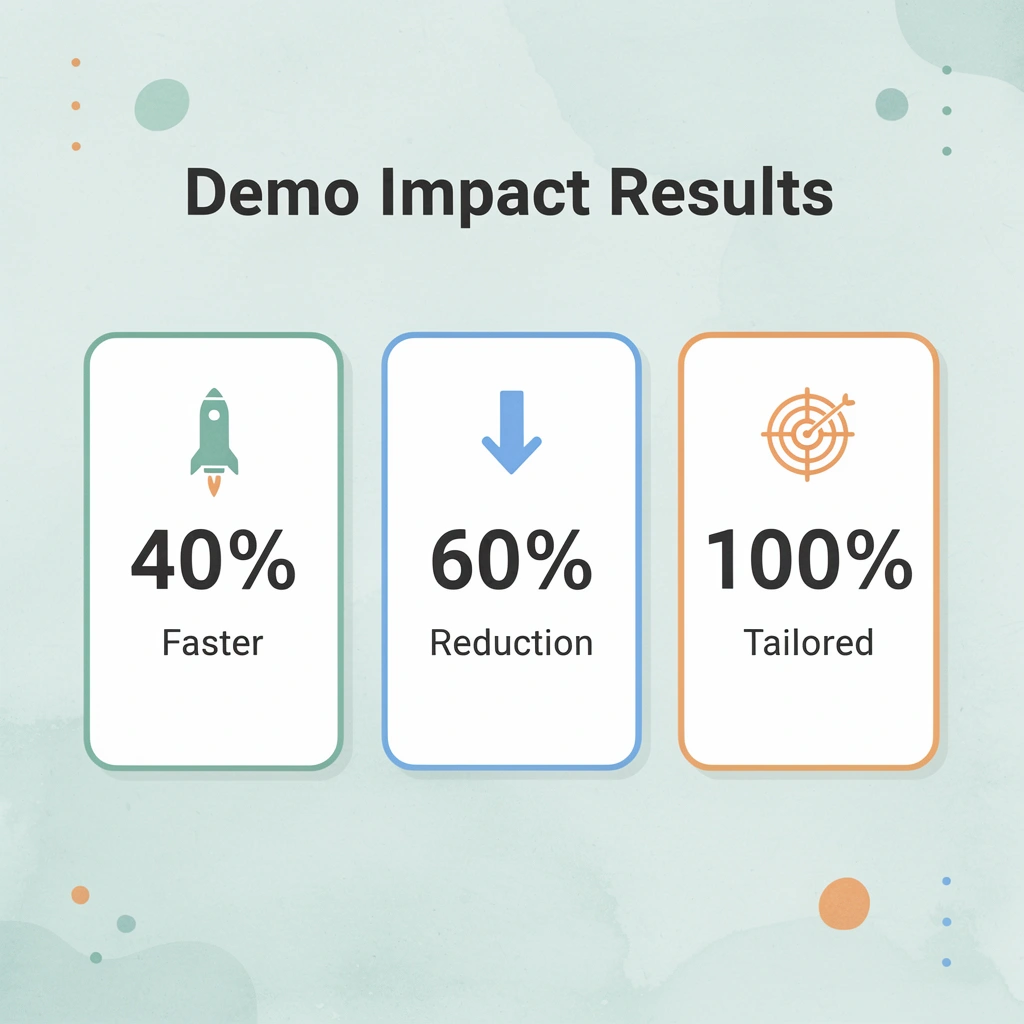 Demo Impact Results

40%
Faster

60%
Reduction

100%
Tailored